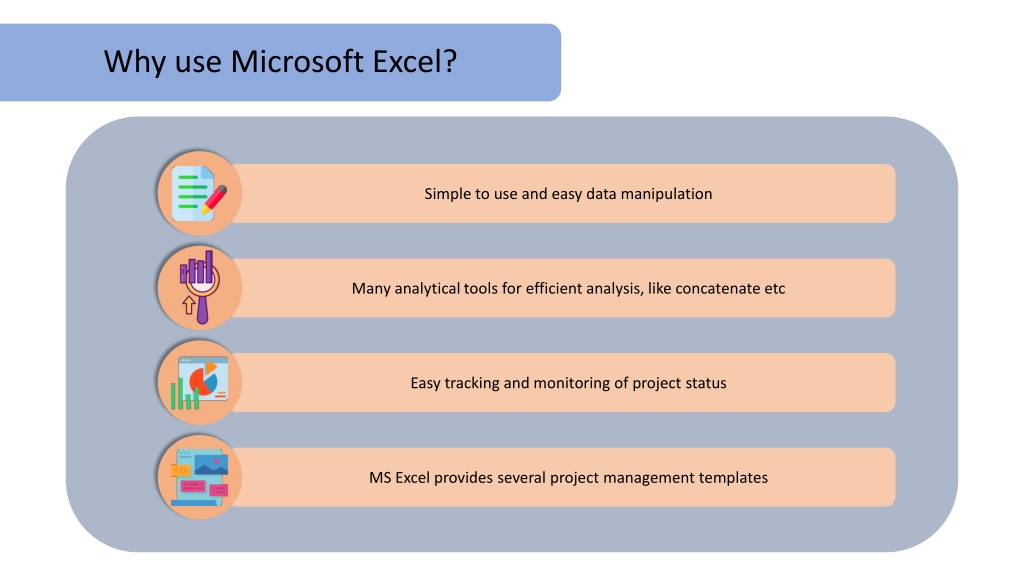 Why use Microsoft Excel?

Simple to use and easy data manipulation

Many analytical tools for efficient analysis, like concatenate etc

Easy tracking and monitoring of project status

MS Excel provides several project management templates